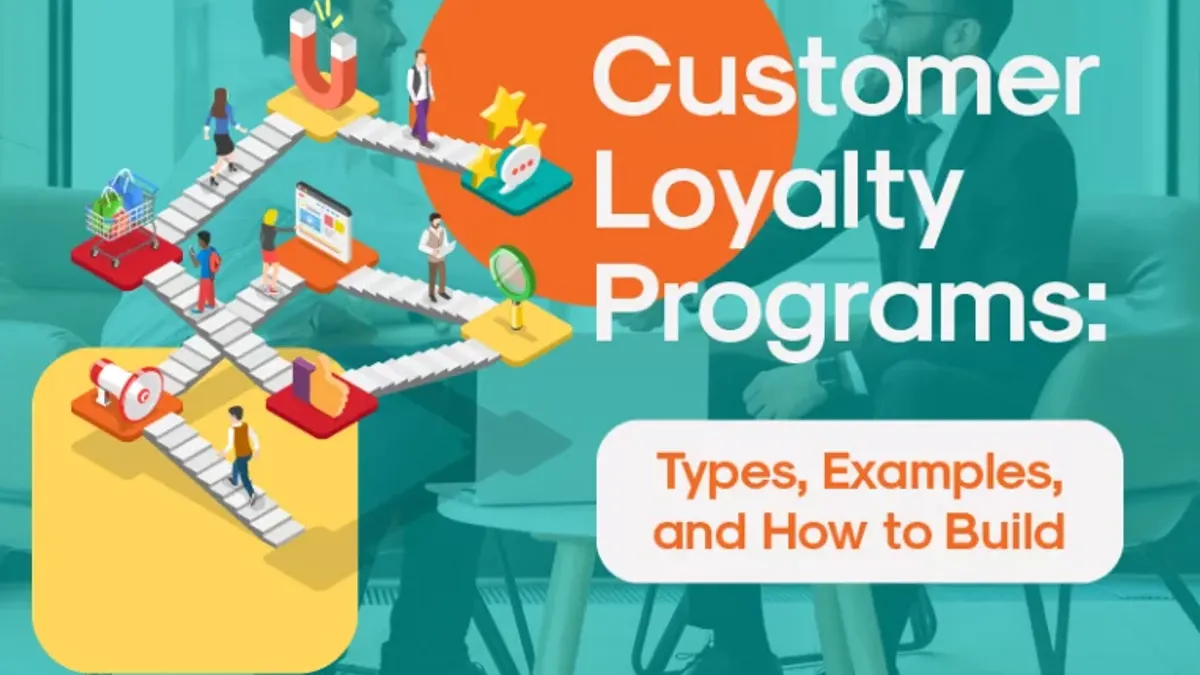 Customer Loyalty Programs:

Types, Examples, and How to Build